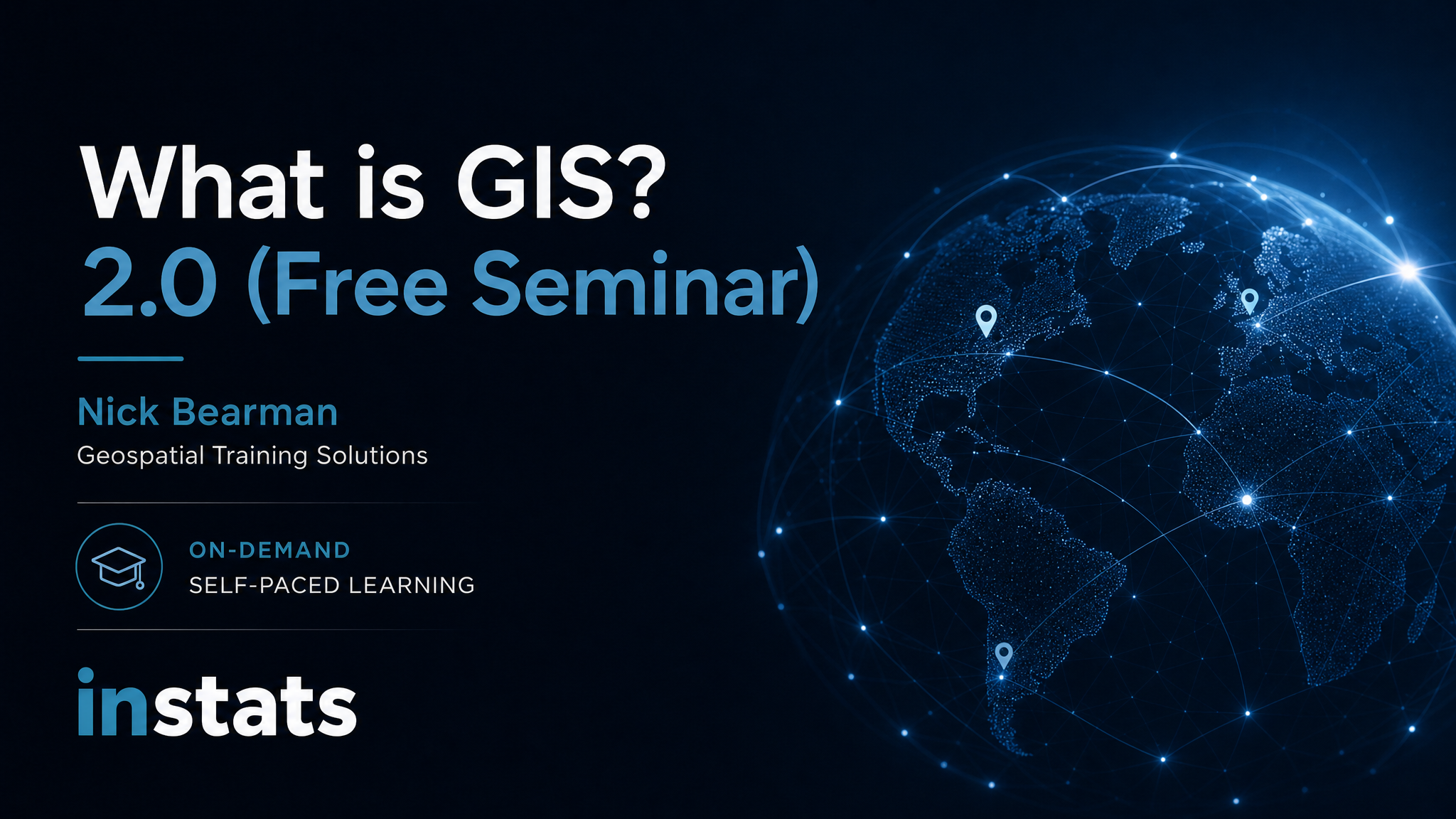 What is GIS?
2.0 (Free Seminar)

Nick Bearman
Geospatial Training Solutions

ON-DEMAND
SELF-PACED LEARNING

instats